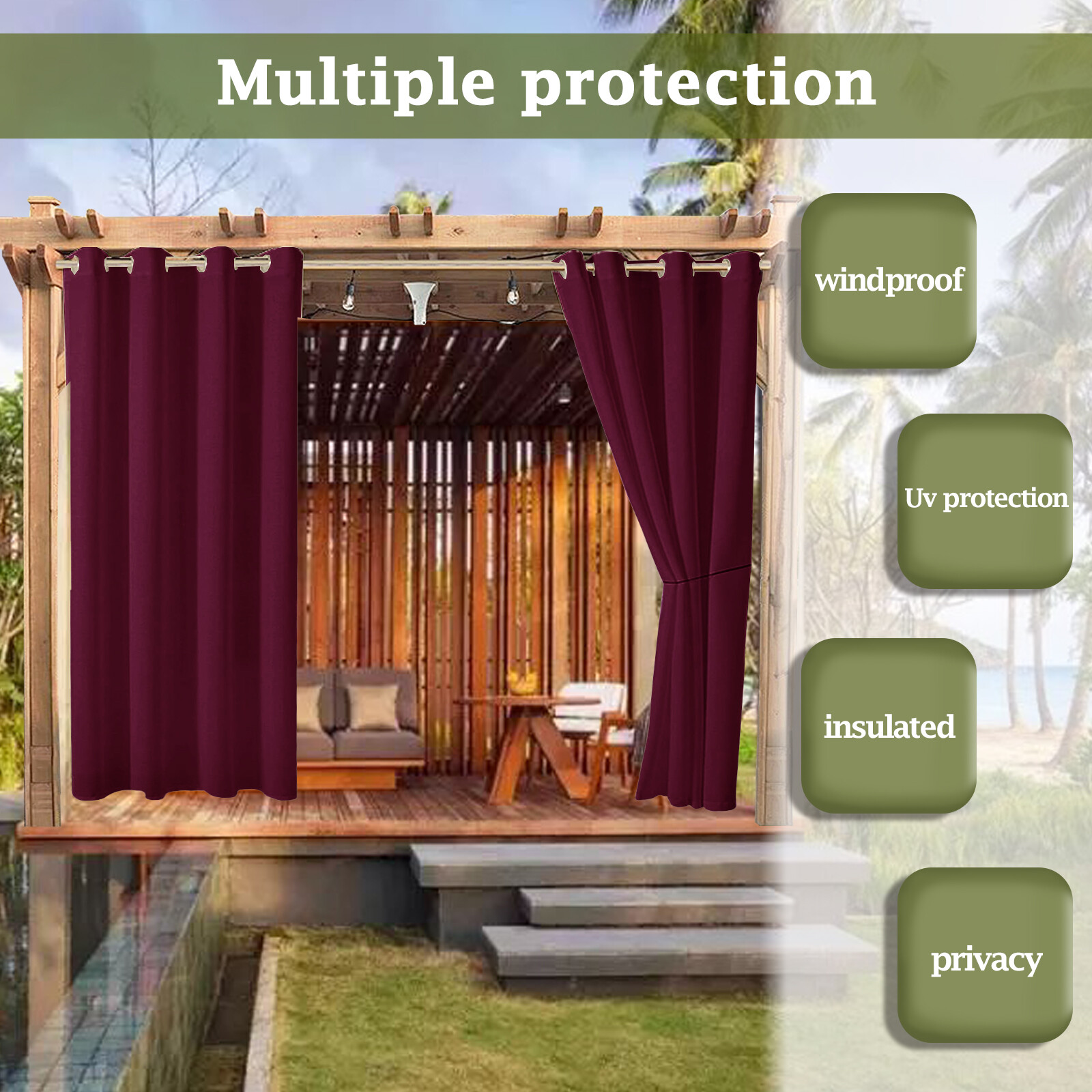 Multiple protection

windproof

Uv protection

insulated

privacy